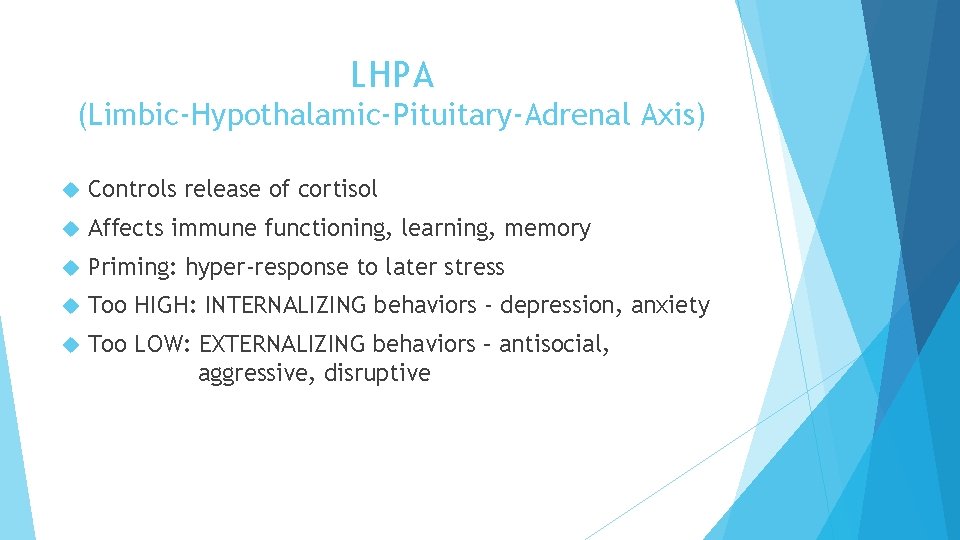 LHPA
(Limbic-Hypothalamic-Pituitary-Adrenal Axis)

Controls release of cortisol

Affects immune functioning, learning, memory

Priming: hyper-response to later stress

Too HIGH: INTERNALIZING behaviors - depression, anxiety

Too LOW: EXTERNALIZING behaviors – antisocial, aggressive, disruptive